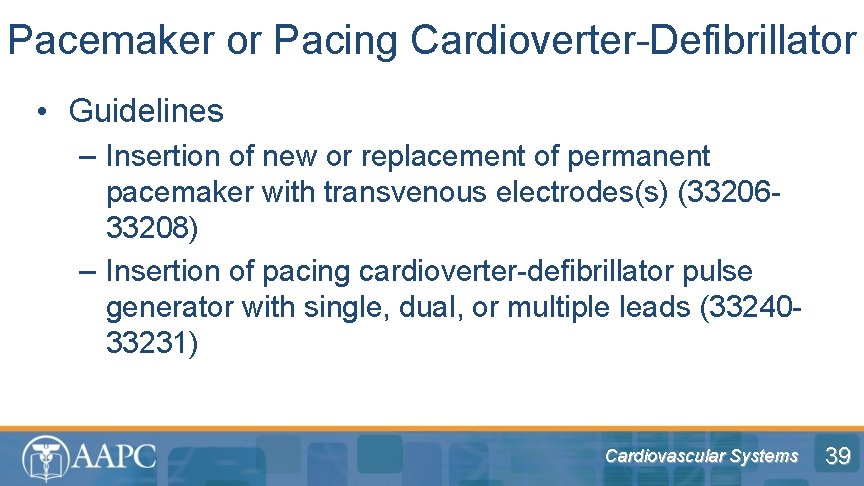 Pacemaker or Pacing Cardioverter-Defibrillator

• Guidelines
– Insertion of new or replacement of permanent pacemaker with transvenous electrodes(s) (33206-33208)
– Insertion of pacing cardioverter-defibrillator pulse generator with single, dual, or multiple leads (33240-33231)

AAPC

Cardiovascular Systems

39